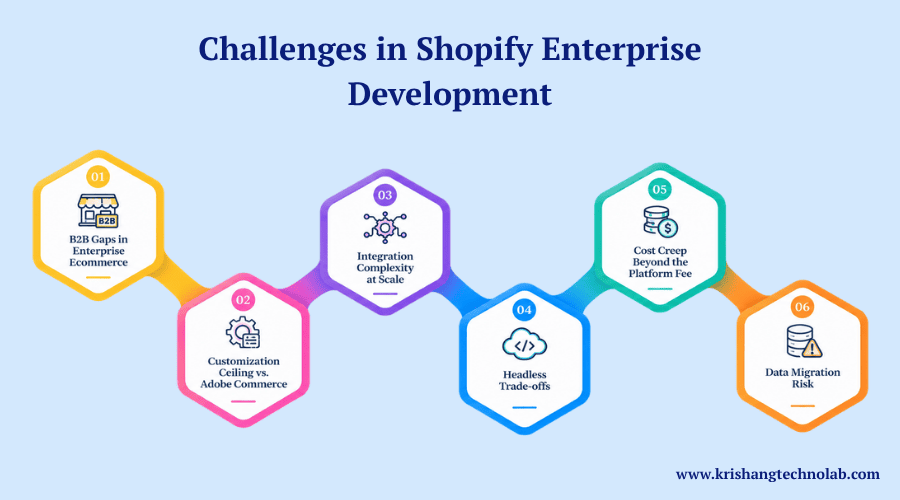 Challenges in Shopify Enterprise Development

01
B2B
B2B Gaps in Enterprise Ecommerce

02
Customization Ceiling vs. Adobe Commerce

03
Integration Complexity at Scale

04
Headless Trade-offs

05
Cost Creep Beyond the Platform Fee

06
Data Migration Risk

www.krishangtechnolab.com